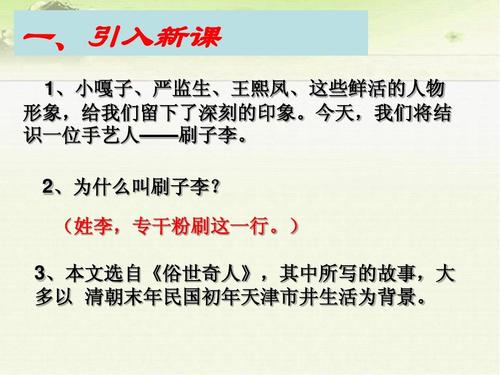 一、引入新课

1、小嘎子、严监生、王熙凤、这些鲜活的人物形象，给我们留下了深刻的印象。今天，我们将结识一位手艺人——刷子李。

2、为什么叫刷子李？

（姓李，专干粉刷这一行。）

3、本文选自《俗世奇人》，其中所写的故事，大多以 清朝末年民国初年天津市井生活为背景。